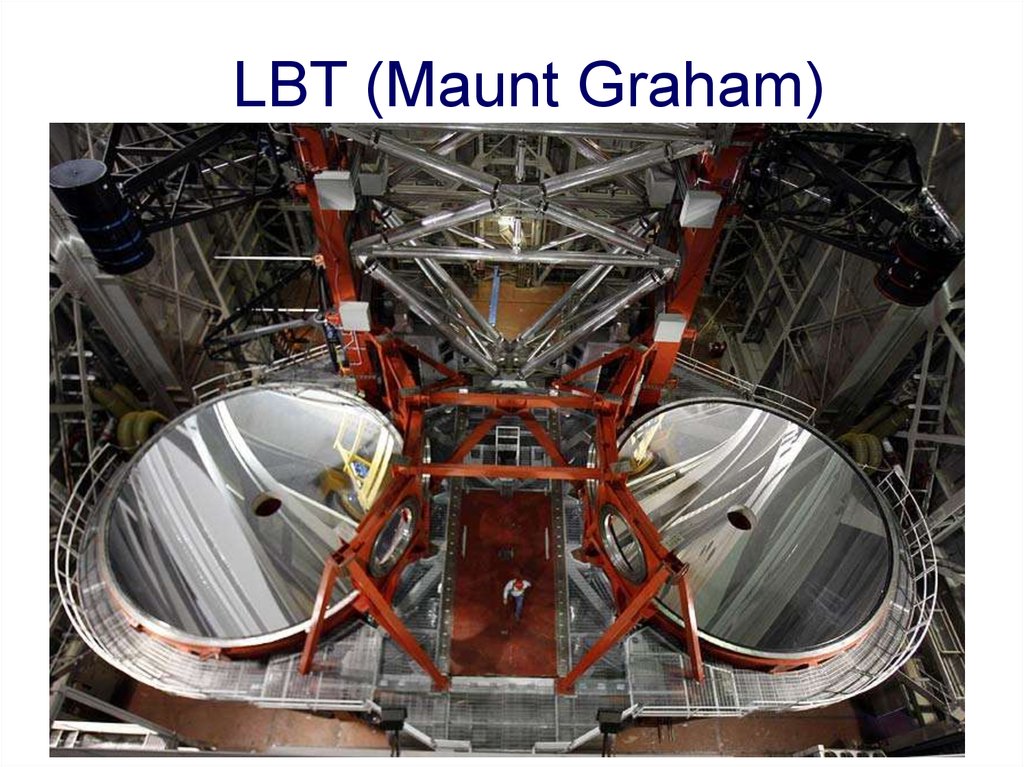 LBT (Maunt Graham)